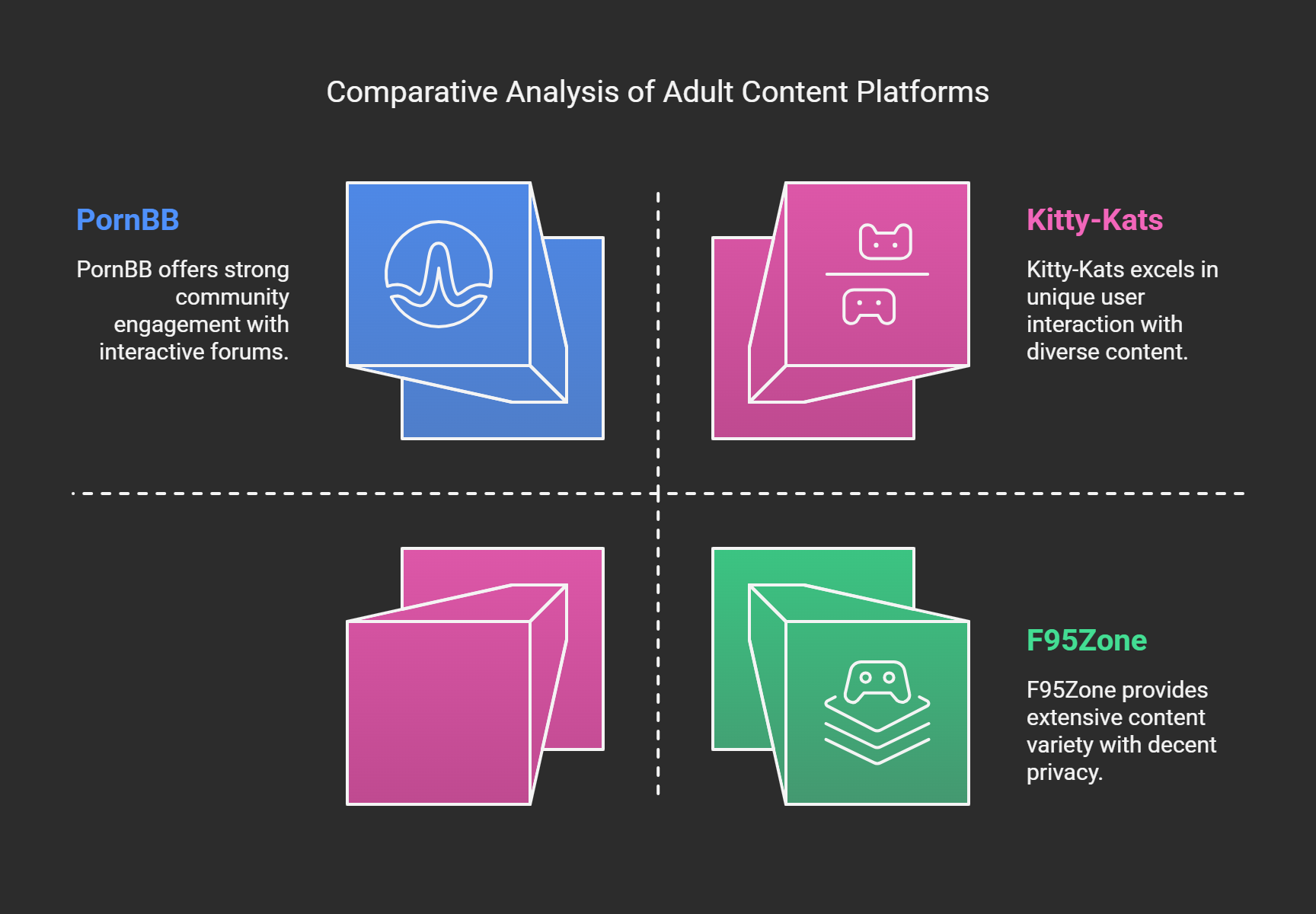 Comparative Analysis of Adult Content Platforms

PornBB

PornBB offers strong community engagement with interactive forums.

Kitty-Kats

Kitty-Kats excels in unique user interaction with diverse content.

F95Zone

F95Zone provides extensive content variety with decent privacy.